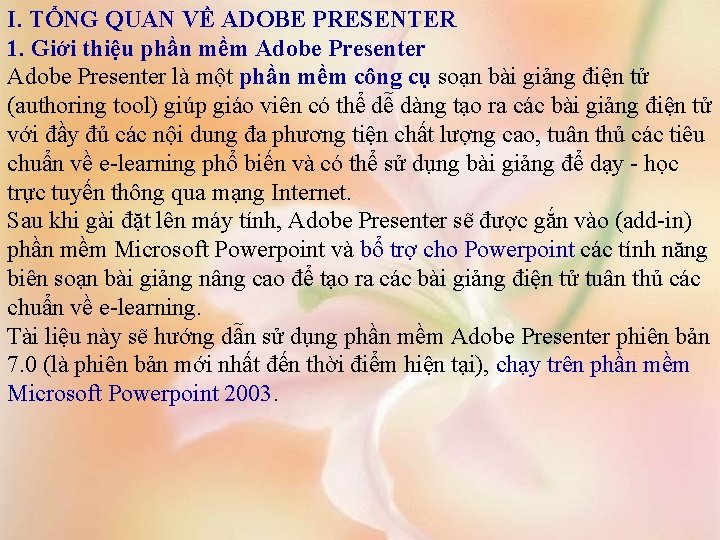 I. TỔNG QUAN VỀ ADOBE PRESENTER
1. Giới thiệu phần mềm Adobe Presenter
Adobe Presenter là một phần mềm công cụ soạn bài giảng điện tử (authoring tool) giúp giáo viên có thể dễ dàng tạo ra các bài giảng điện tử với đầy đủ các nội dung đa phương tiện chất lượng cao, tuân thủ các tiêu chuẩn về e-learning phổ biến và có thể sử dụng bài giảng để dạy - học trực tuyến thông qua mạng Internet.
Sau khi gài đặt lên máy tính, Adobe Presenter sẽ được gắn vào (add-in) phần mềm Microsoft Powerpoint và bổ trợ cho Powerpoint các tính năng biên soạn bài giảng nâng cao để tạo ra các bài giảng điện tử tuân thủ các chuẩn về e-learning.
Tài liệu này sẽ hướng dẫn sử dụng phần mềm Adobe Presenter phiên bản 7.0 (là phiên bản mới nhất đến thời điểm hiện tại), chạy trên phần mềm Microsoft Powerpoint 2003.